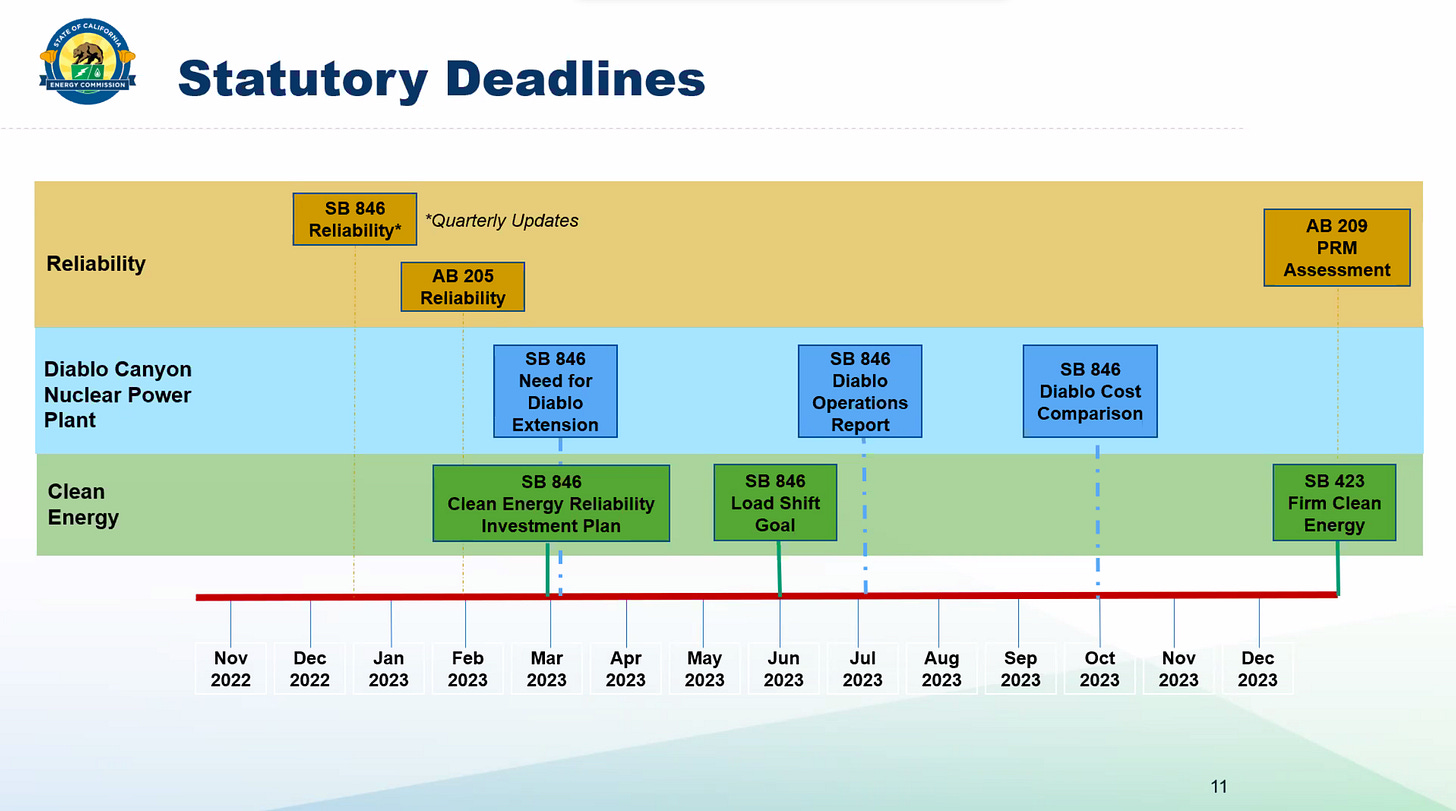 STATE OF CALIFORNIA
ENERGY COMMISSION

Statutory Deadlines

Reliability

SB 846 Reliability*

*Quarterly Updates

AB 205 Reliability

AB 209 PRM Assessment

Diablo Canyon Nuclear Power Plant

SB 846 Need for Diablo Extension

SB 846 Diablo Operations Report

SB 846 Diablo Cost Comparison

Clean Energy

SB 846 Clean Energy Reliability Investment Plan

SB 846 Load Shift Goal

SB 423 Firm Clean Energy

Nov 2022

Dec 2022

Jan 2023

Feb 2023

Mar 2023

Apr 2023

May 2023

Jun 2023

Jul 2023

Aug 2023

Sep 2023

Oct 2023

Nov 2023

Dec 2023

11